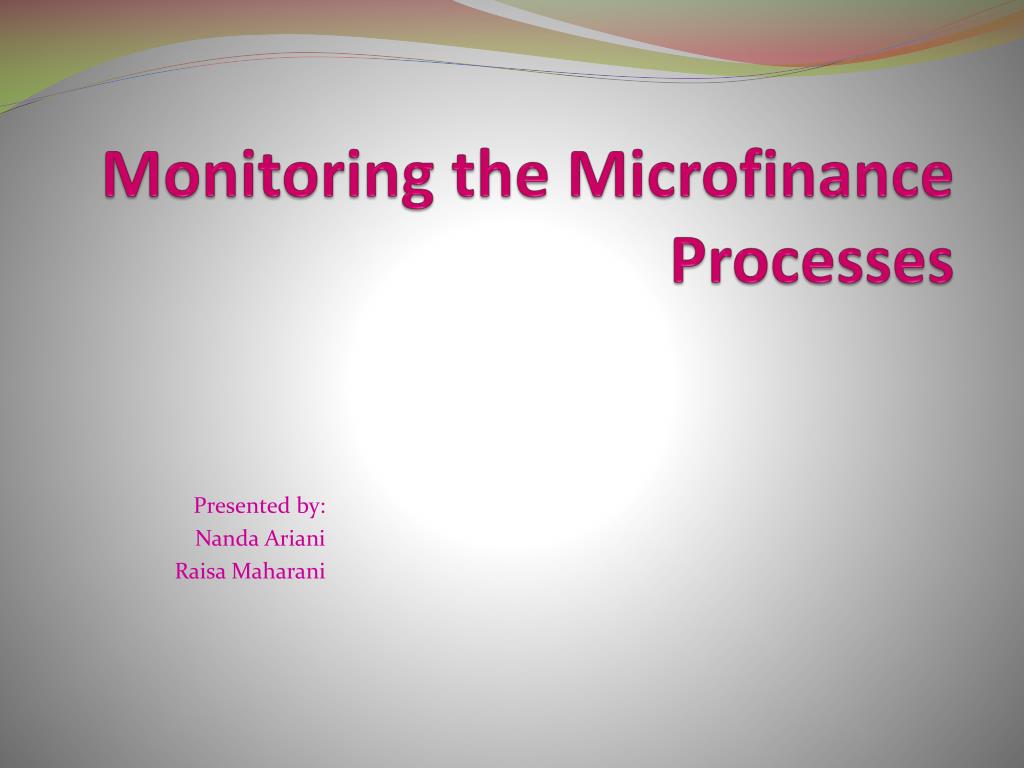 Monitoring the Microfinance Processes

Presented by:
Nanda Ariani
Raisa Maharani